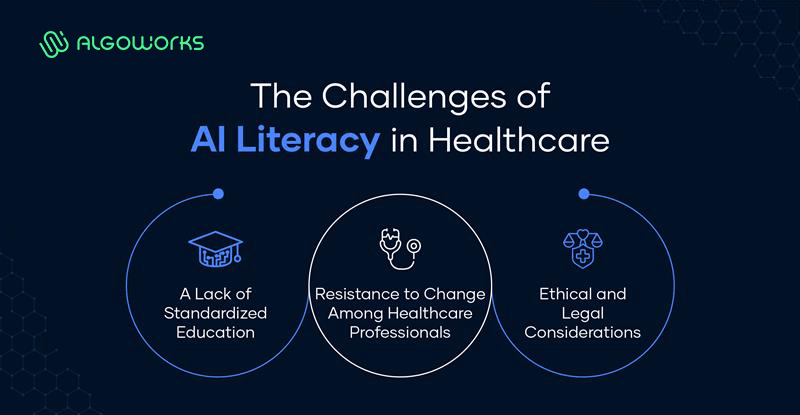 ALGOWORKS

The Challenges of AI Literacy in Healthcare

A Lack of Standardized Education

Resistance to Change Among Healthcare Professionals

Ethical and Legal Considerations